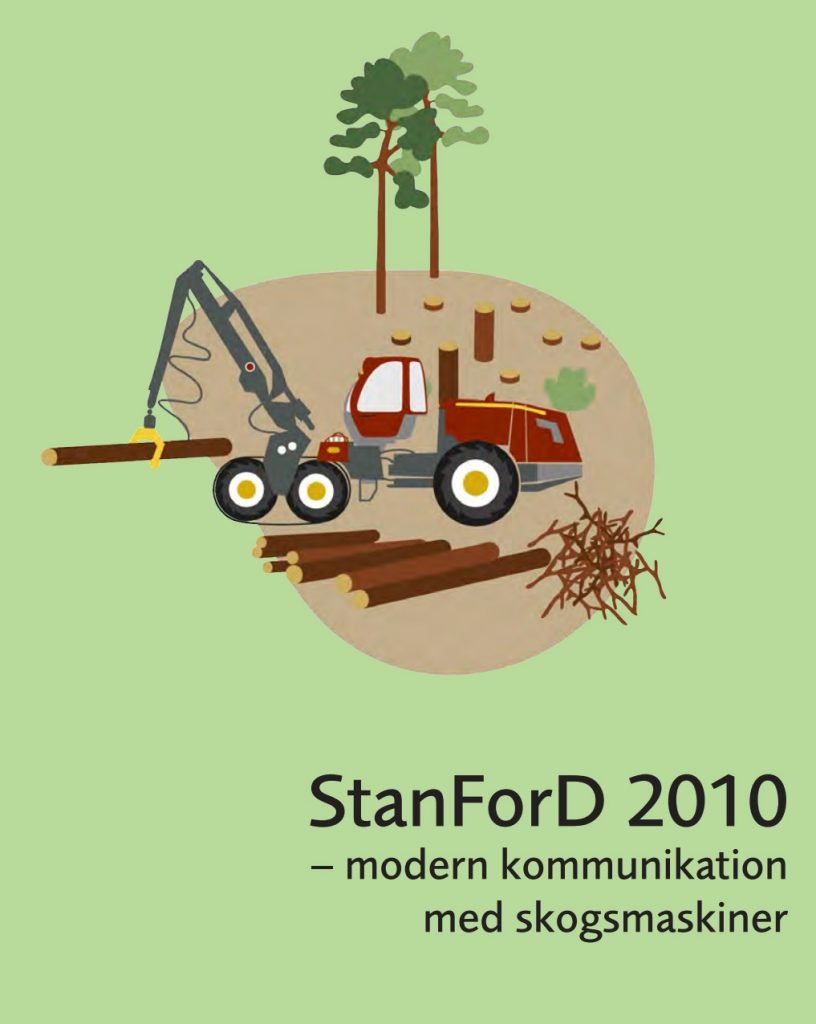 StanForD 2010
– modern kommunikation med skogsmaskiner